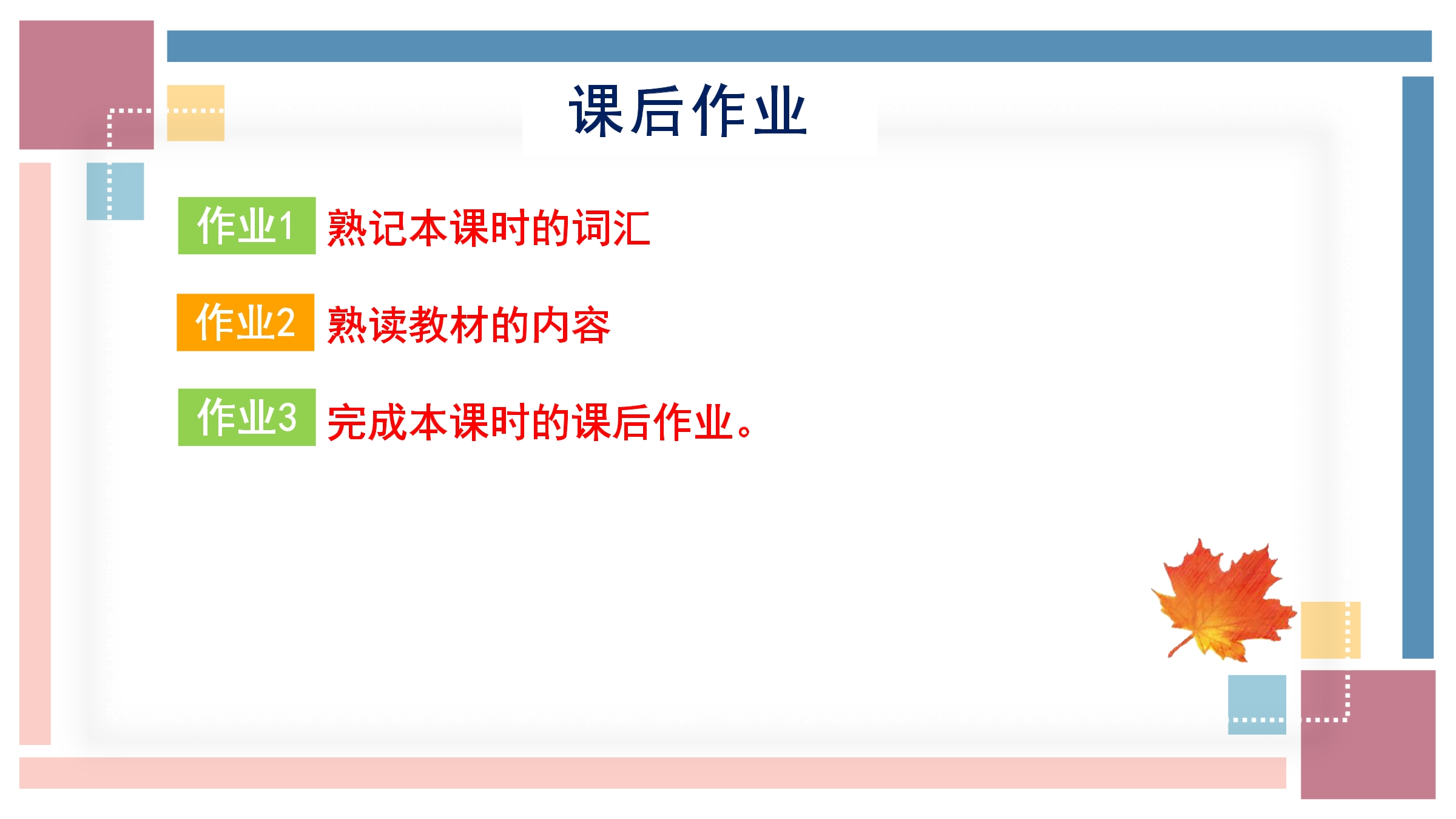 课后作业

作业1 熟记本课时的词汇

作业2 熟读教材的内容

作业3 完成本课时的课后作业。